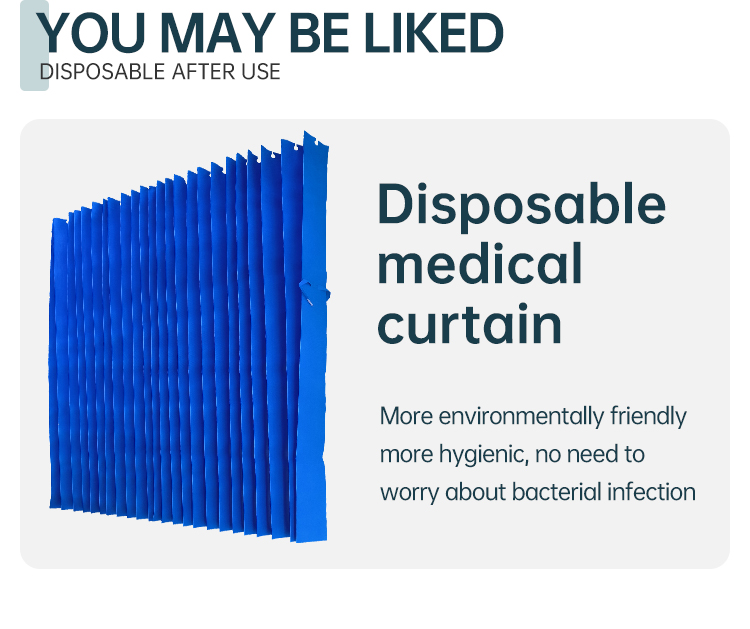 YOU MAY BE LIKED
DISPOSABLE AFTER USE

Disposable medical curtain

More environmentally friendly more hygienic, no need to worry about bacterial infection